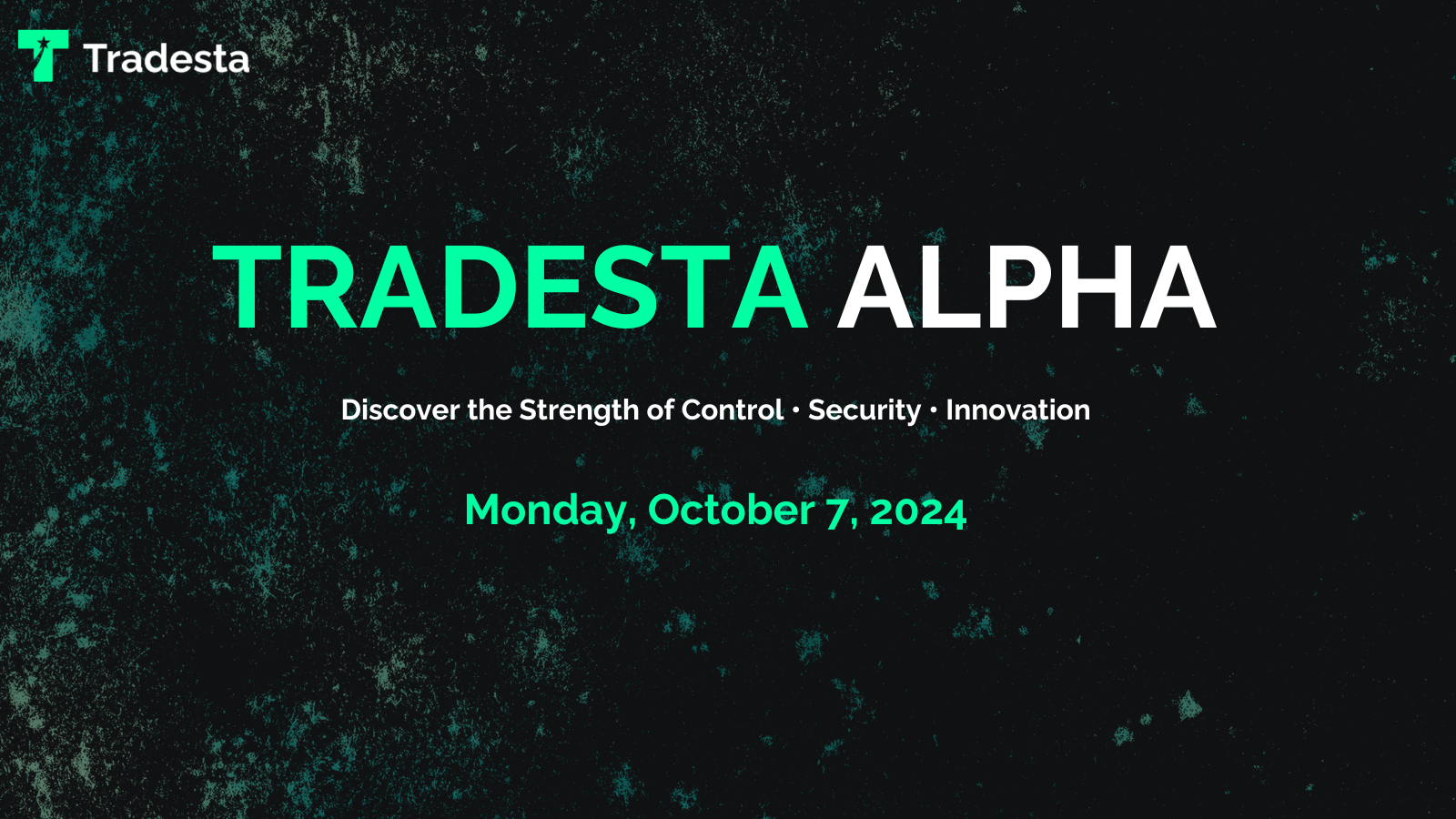 Tradesta

TRADESTA ALPHA

Discover the Strength of Control · Security · Innovation

Monday, October 7, 2024